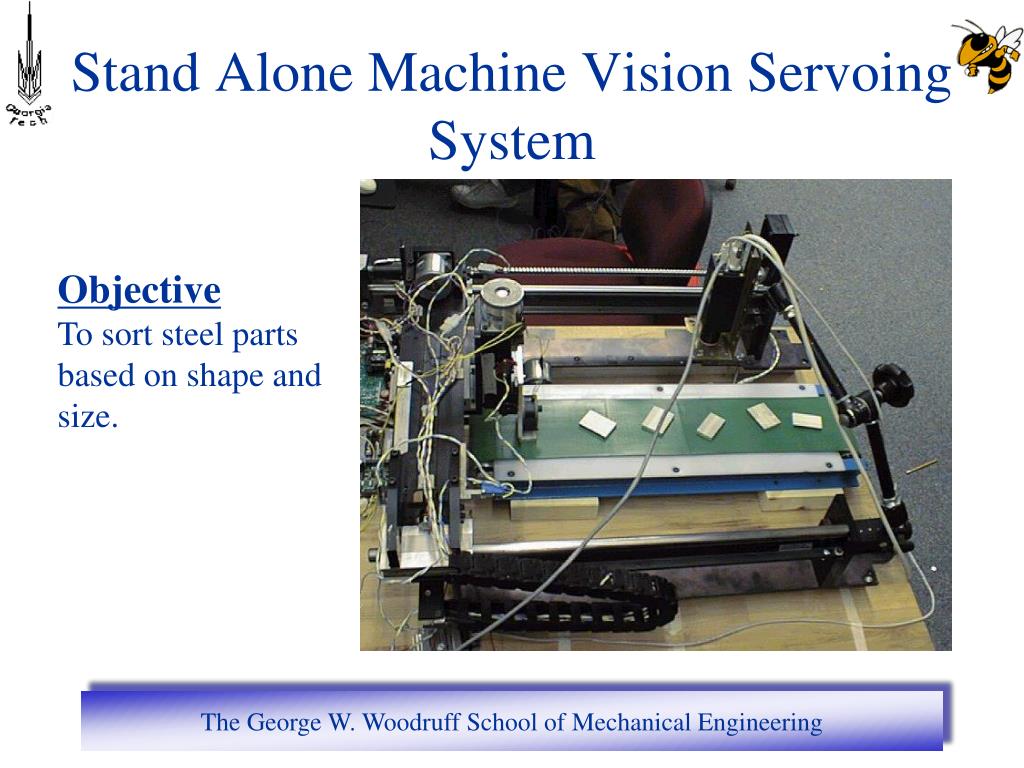 Georgia Tech

Stand Alone Machine Vision Servoing System

Objective
To sort steel parts based on shape and size.

The George W. Woodruff School of Mechanical Engineering